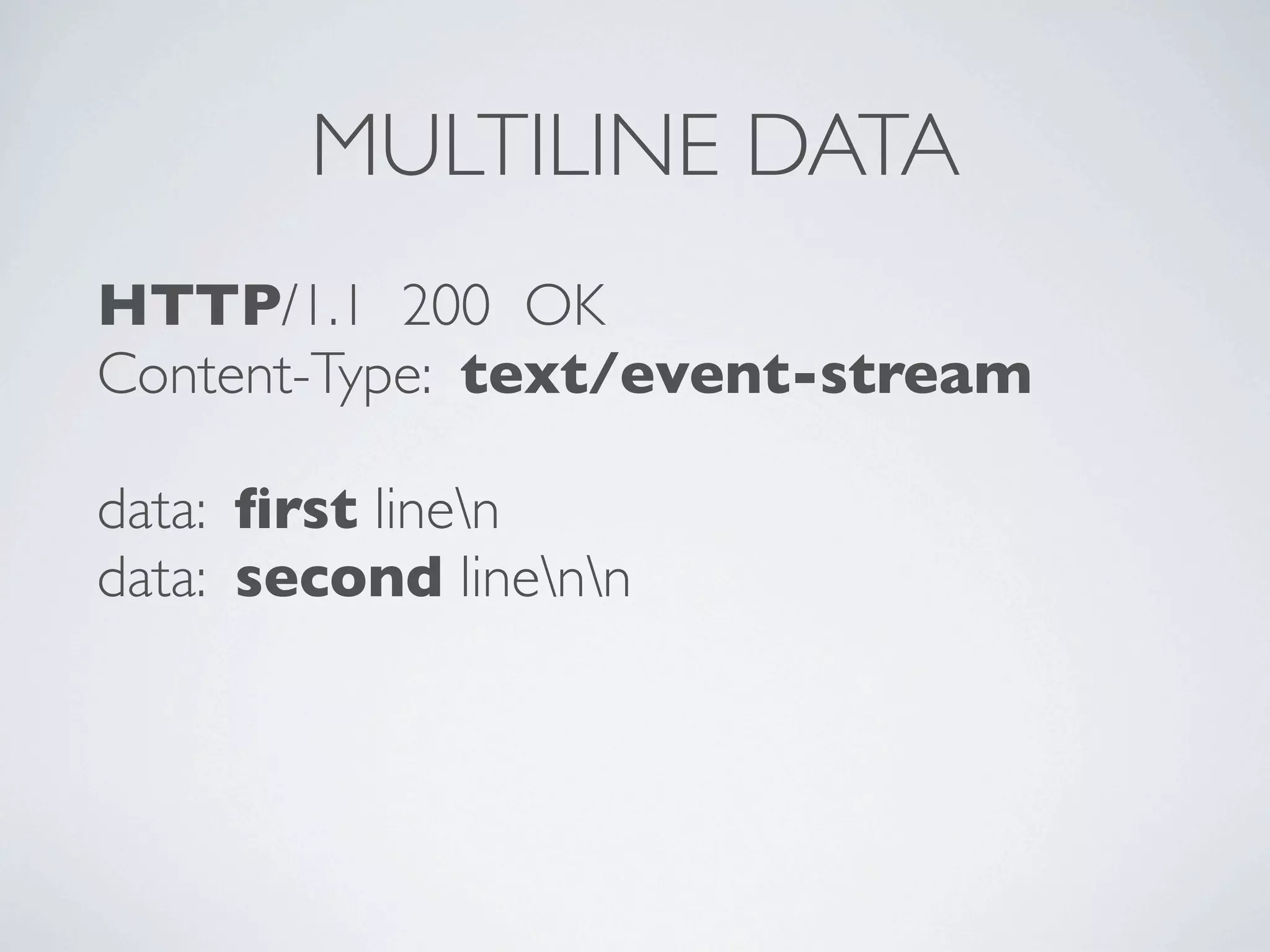 MULTILINE DATA

HTTP/1.1 200 OK
Content-Type: text/event-stream

data: first line\n
data: second line\n\n